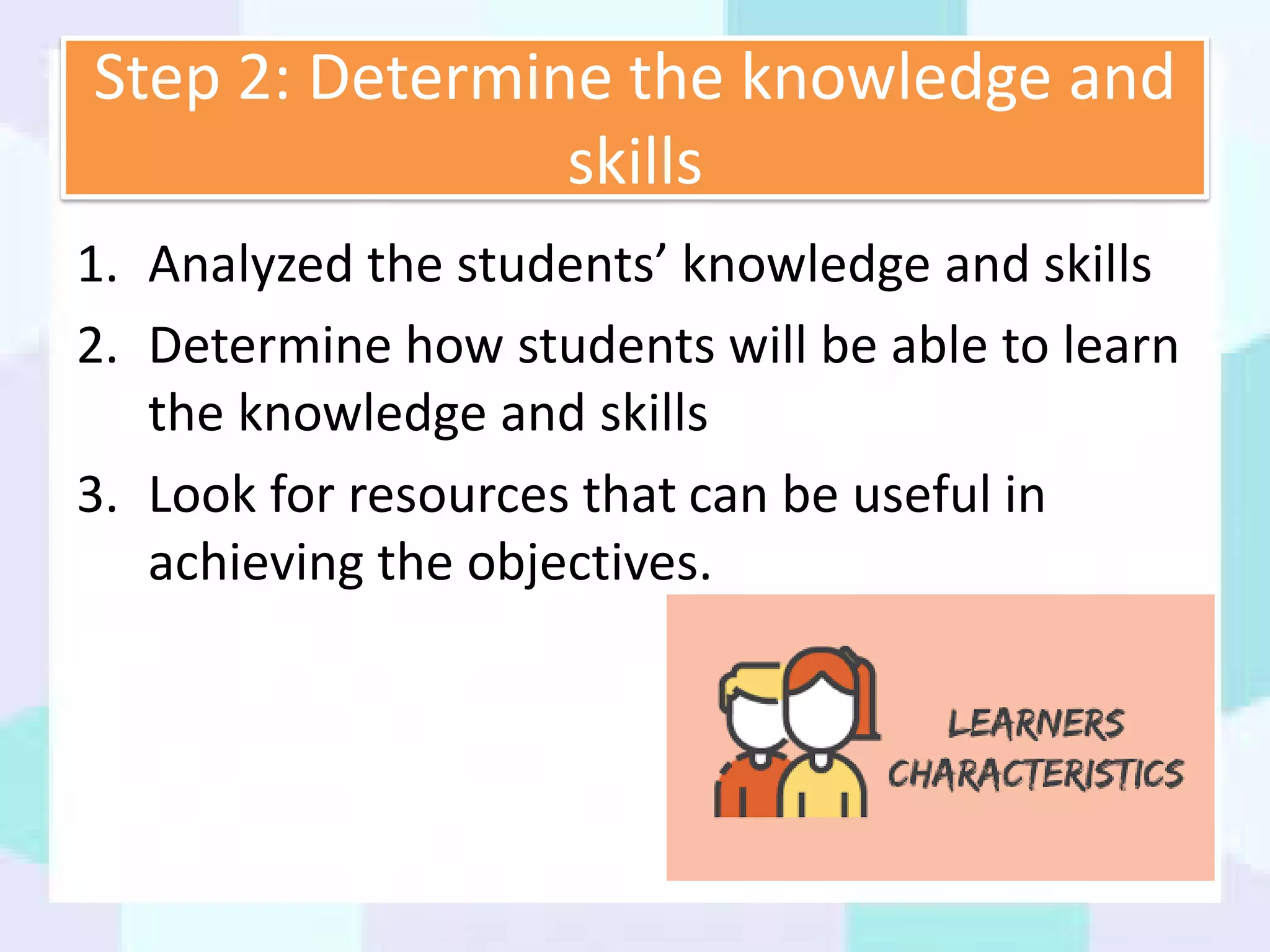 Step 2: Determine the knowledge and skills

1. Analyzed the students’ knowledge and skills
2. Determine how students will be able to learn the knowledge and skills
3. Look for resources that can be useful in achieving the objectives.

LEARNERS CHARACTERISTICS